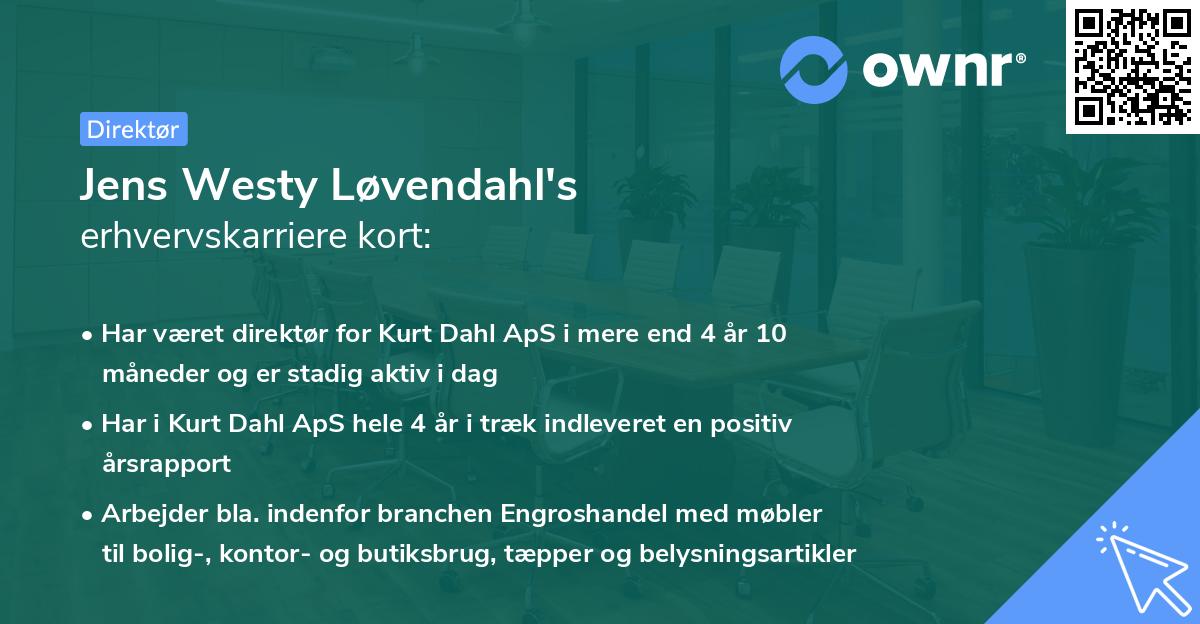 ownr®

Direktør

Jens Westy Løvendahl's
erhvervskarriere kort:

• Har været direktør for Kurt Dahl ApS i mere end 4 år 10 måneder og er stadig aktiv i dag

• Har i Kurt Dahl ApS hele 4 år i træk indleveret en positiv årsrapport

• Arbejder bla. indenfor branchen Engroshandel med møbler til bolig-, kontor- og butiksbrug, tæpper og belysningsartikler